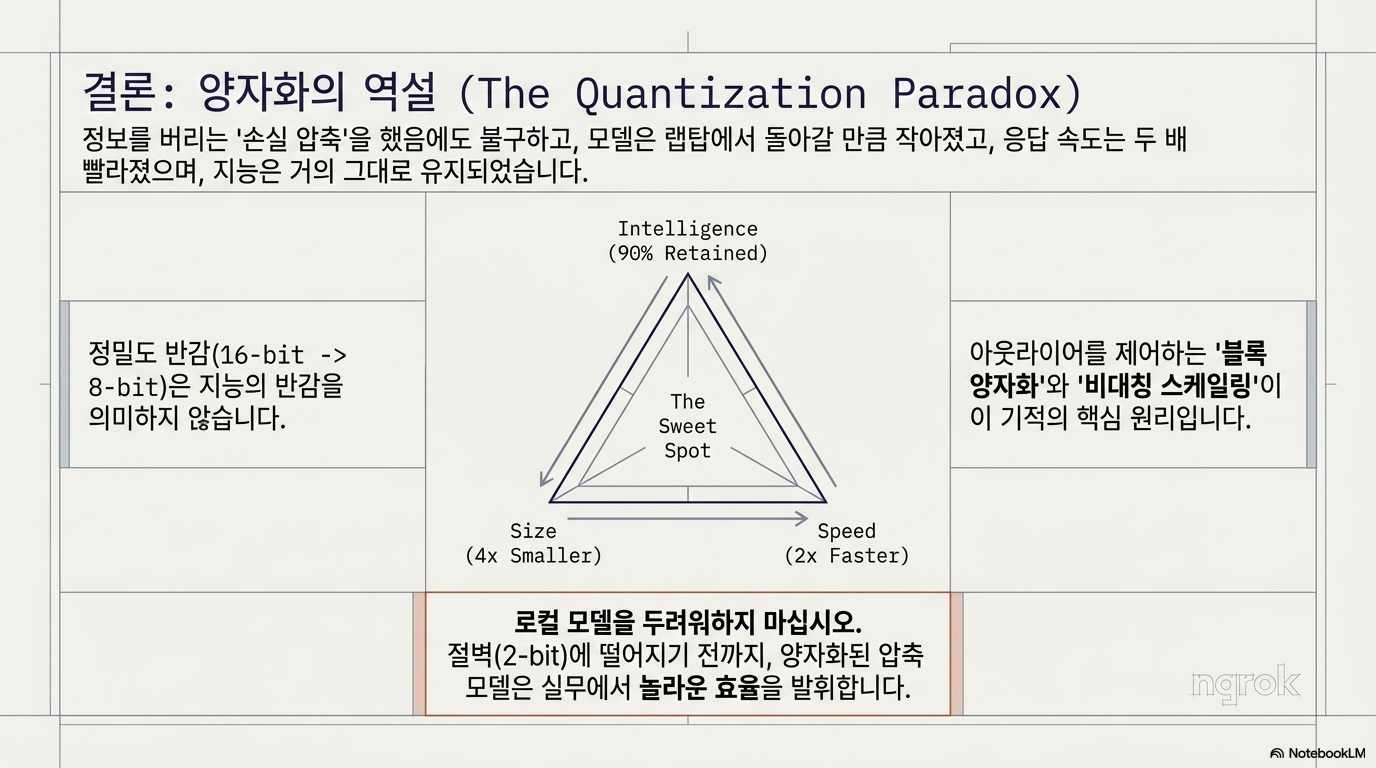 결론: 양자화의 역설 (The Quantization Paradox)

정보를 버리는 '손실 압축'을 했음에도 불구하고, 모델은 랩탑에서 돌아갈 만큼 작아졌고, 응답 속도는 두 배 빨라졌으며, 지능은 거의 그대로 유지되었습니다.

정밀도 반감(16-bit -> 8-bit)은 지능의 반감을 의미하지 않습니다.

Intelligence
(90% Retained)

The Sweet Spot

Size
(4x Smaller)

Speed
(2x Faster)

아웃라이어를 제어하는 '블록 양자화'와 '비대칭 스케일링'이 이 기적의 핵심 원리입니다.

로컬 모델을 두려워하지 마십시오.
절벽(2-bit)에 떨어지기 전까지, 양자화된 압축 모델은 실무에서 놀라운 효율을 발휘합니다.

ngrok

NotebookLM